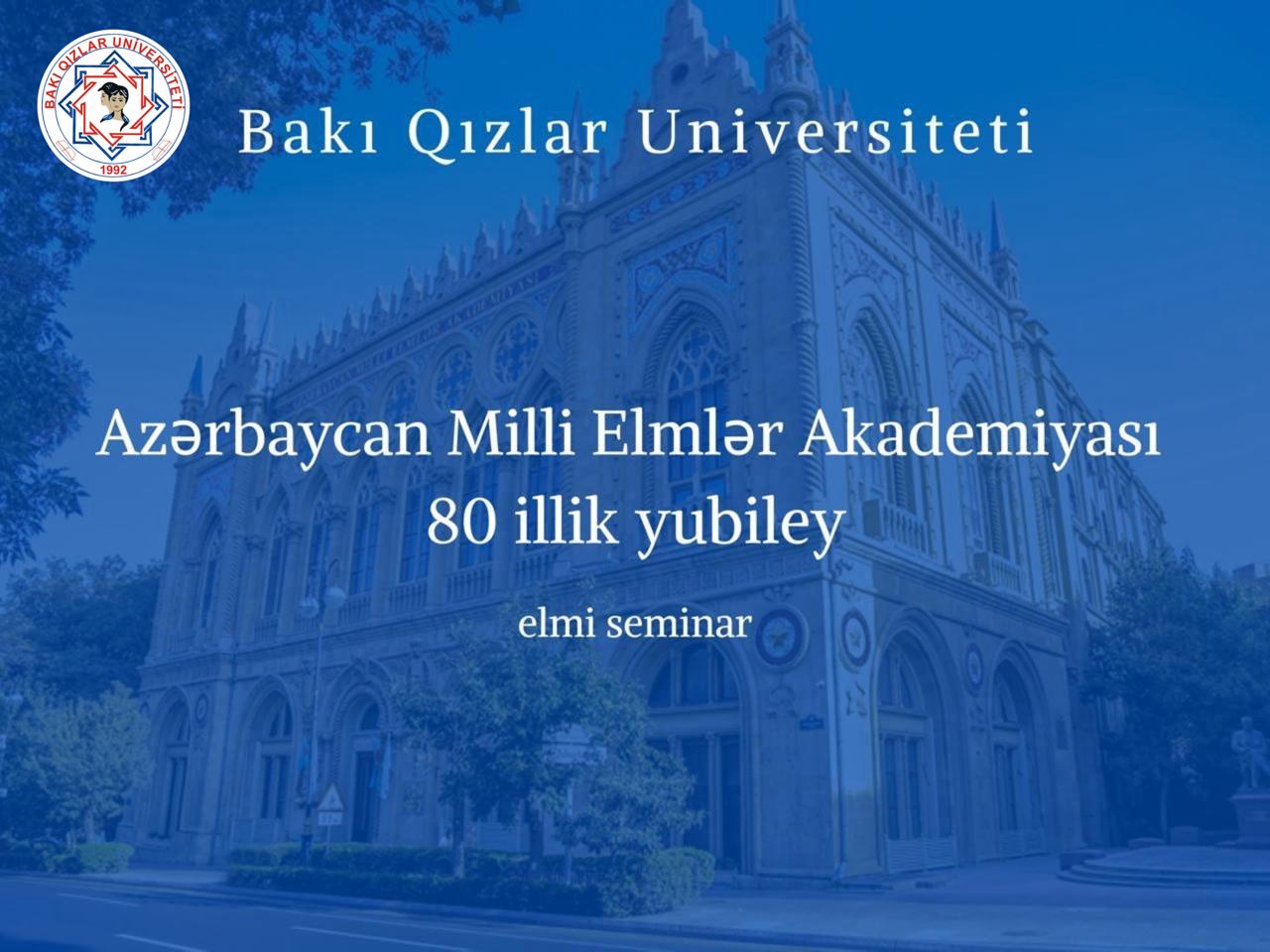 BAKI QIZLAR UNİVERSİTETİ
1992

Bakı Qızlar Universiteti

Azərbaycan Milli Elmlər Akademiyası
80 illik yubiley

elmi seminar